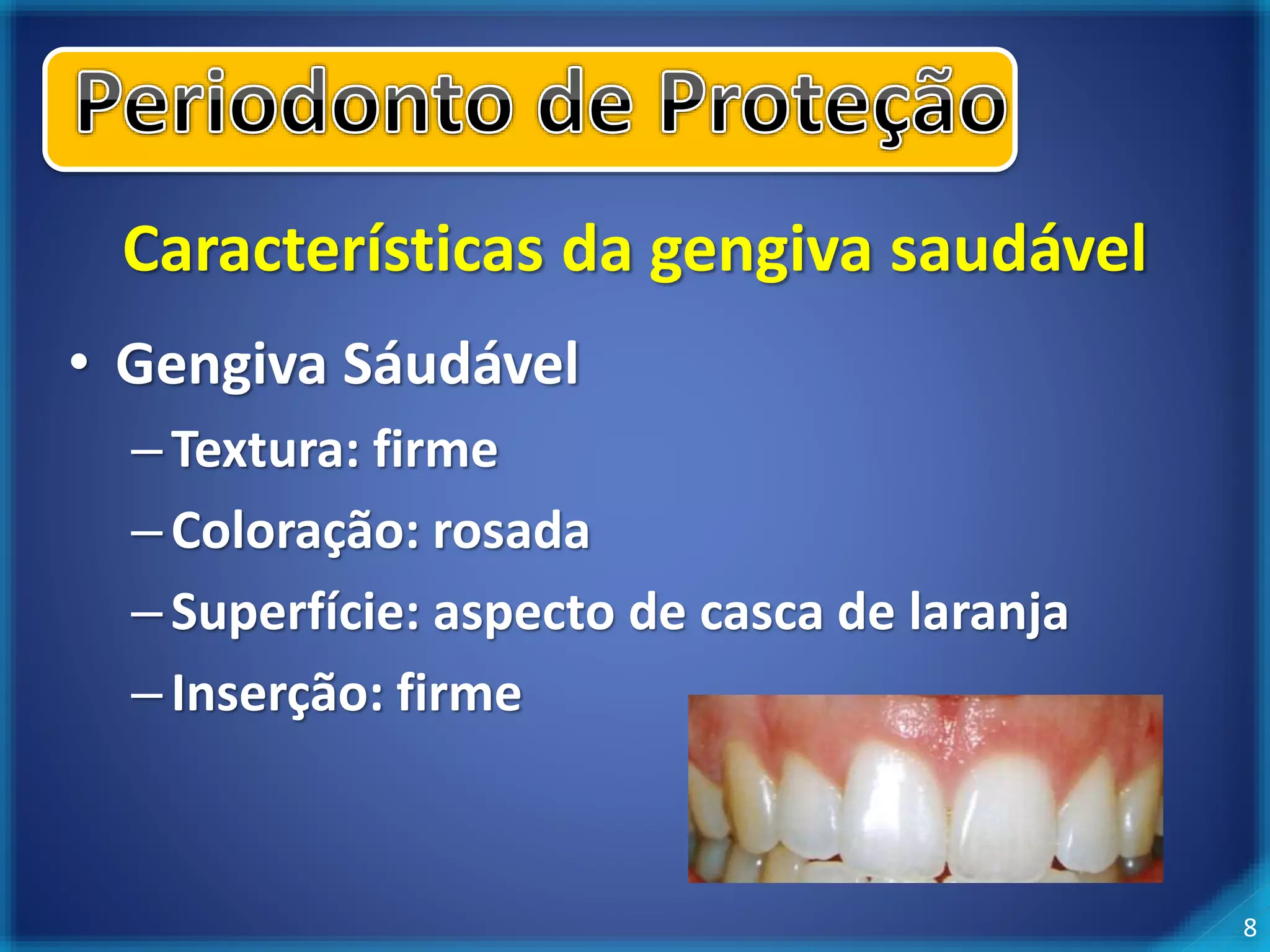 Periodonto de Proteção

Características da gengiva saudável

• Gengiva Sáudável
– Textura: firme
– Coloração: rosada
– Superfície: aspecto de casca de laranja
– Inserção: firme

8